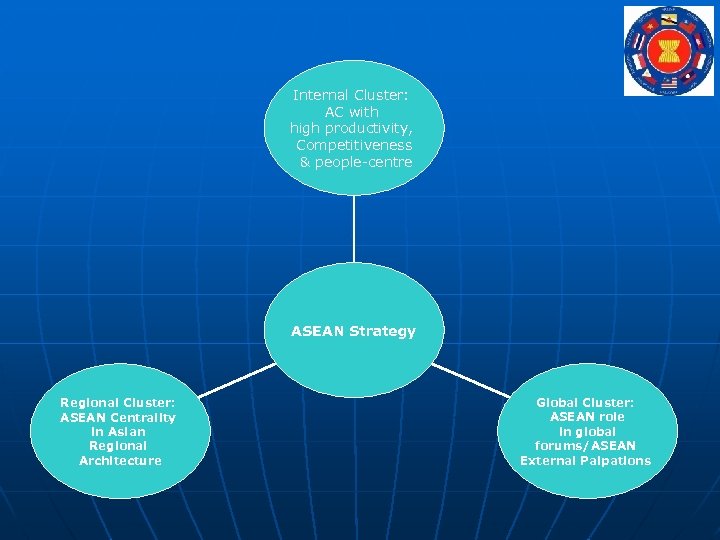 Internal Cluster:
AC with
high productivity,
Competitiveness
& people-centre

ASEAN Strategy

Regional Cluster:
ASEAN Centrality
in Asian
Regional
Architecture

Global Cluster:
ASEAN role
in global
forums/ASEAN
External Palpations